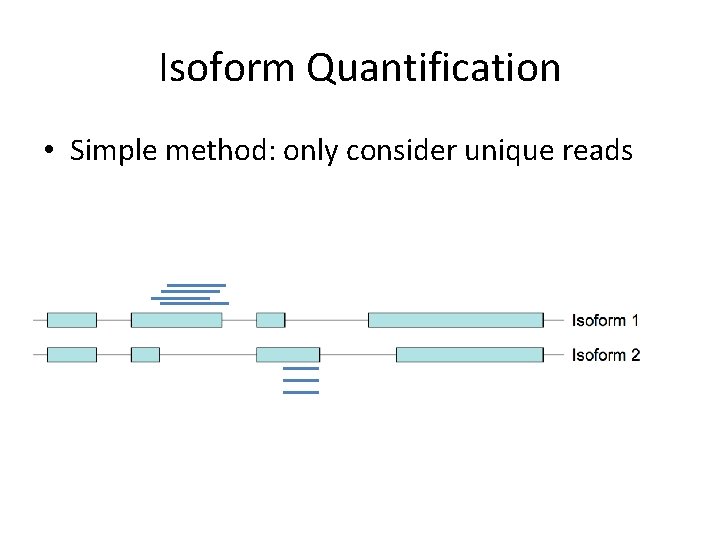 Isoform Quantification

• Simple method: only consider unique reads

Isoform 1
Isoform 2